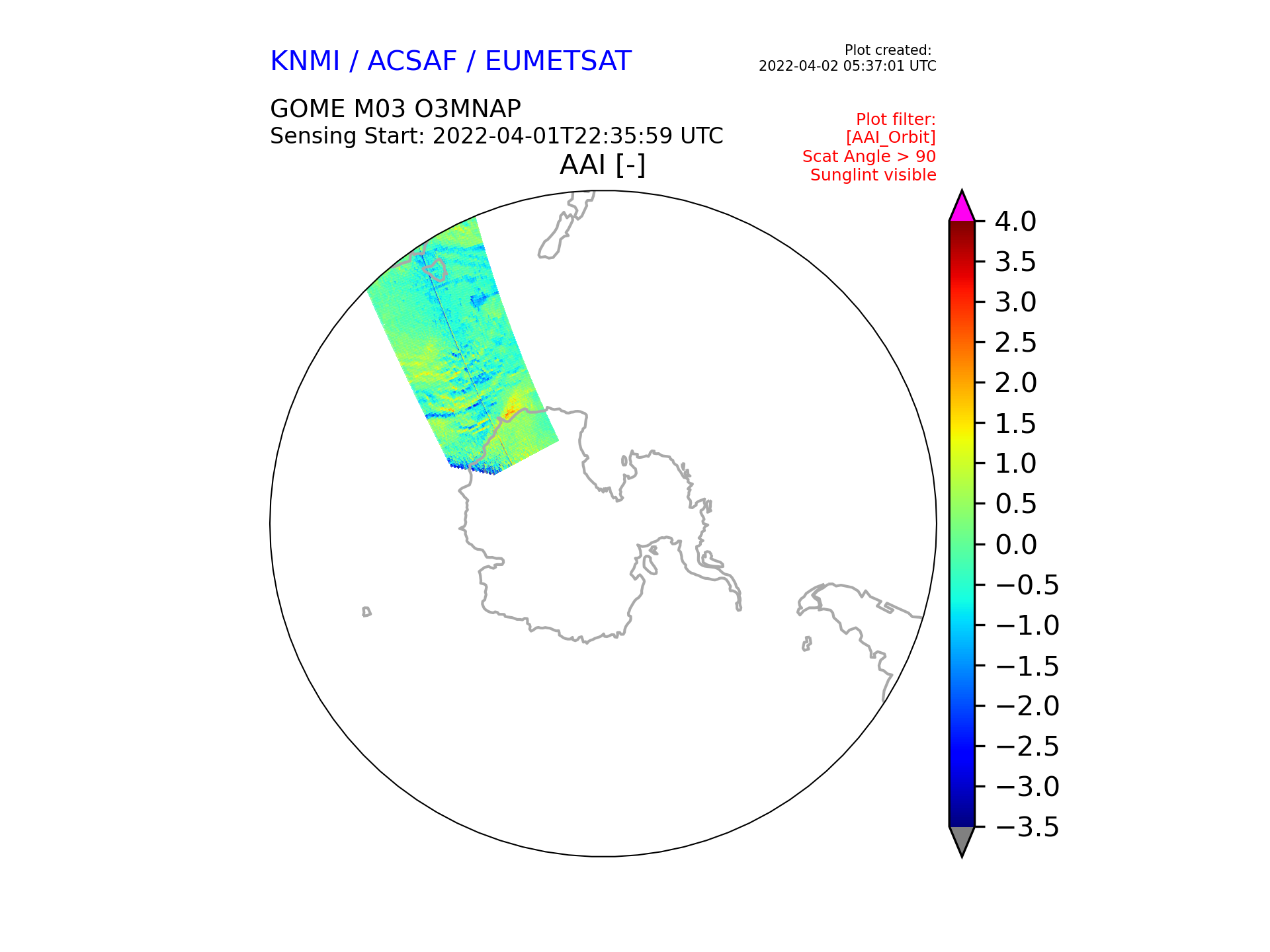 KNMI / ACSAF / EUMETSAT

Plot created:
2022-04-02 05:37:01 UTC

GOME M03 O3MNAP
Sensing Start: 2022-04-01T22:35:59 UTC

Plot filter:
[AAI_Orbit]
Scat Angle > 90
Sunglint visible

AAI [-]

4.0
3.5
3.0
2.5
2.0
1.5
1.0
0.5
0.0
−0.5
−1.0
−1.5
−2.0
−2.5
−3.0
−3.5